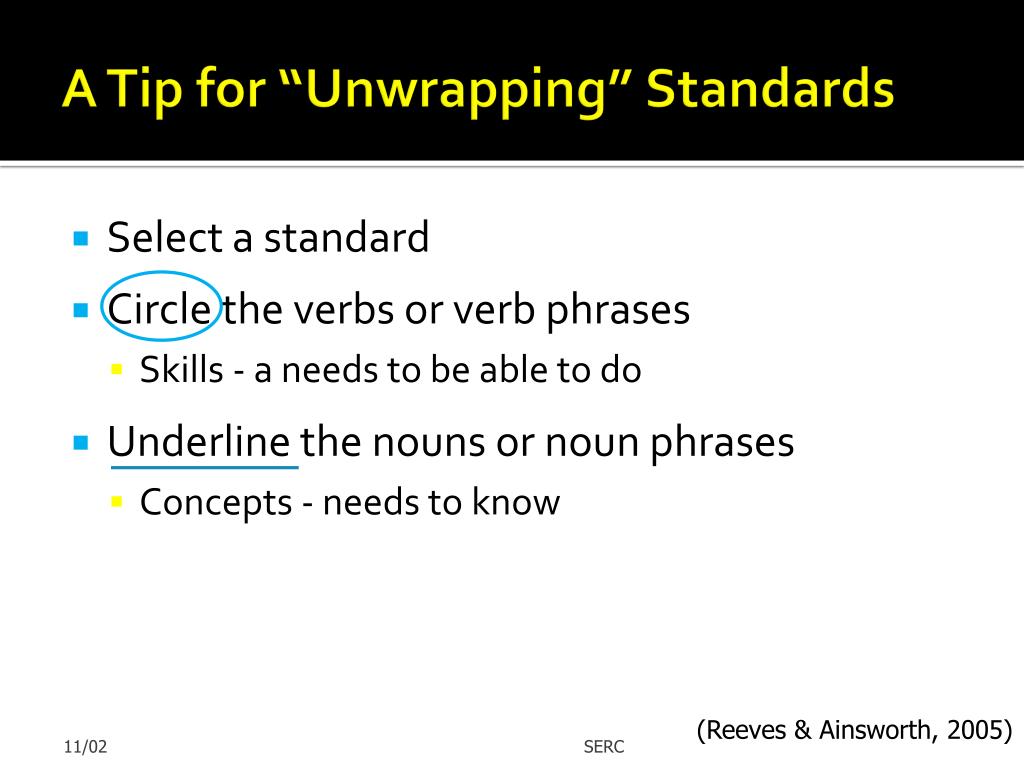 A Tip for “Unwrapping” Standards

Select a standard

Circle the verbs or verb phrases

Skills - a needs to be able to do

Underline the nouns or noun phrases

Concepts - needs to know

(Reeves & Ainsworth, 2005)

11/02

SERC